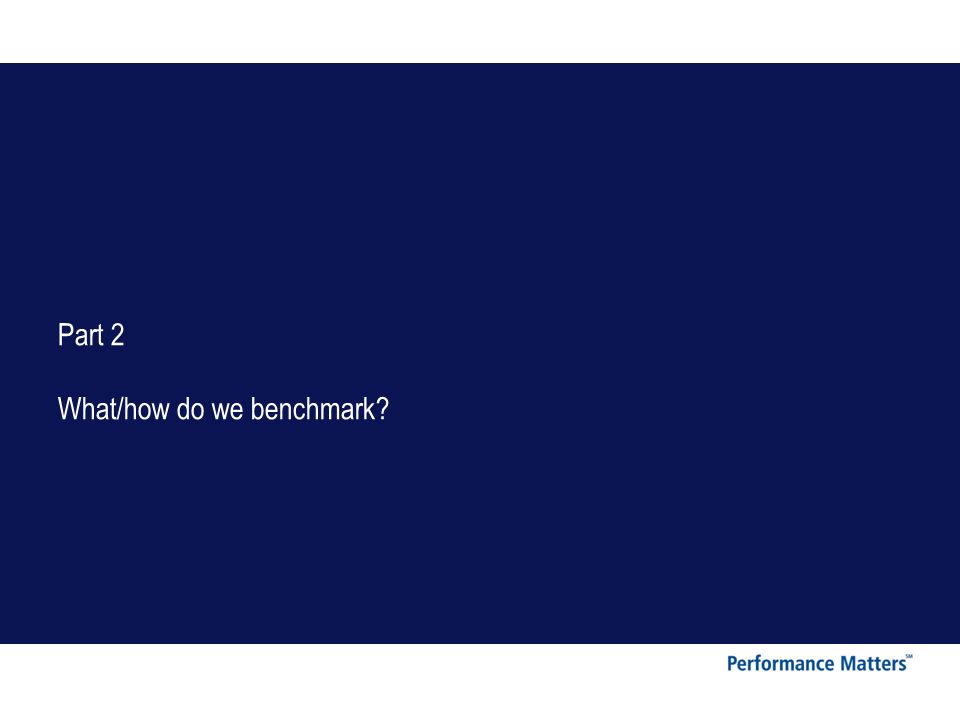 Part 2

What/how do we benchmark?

Performance Matters℠